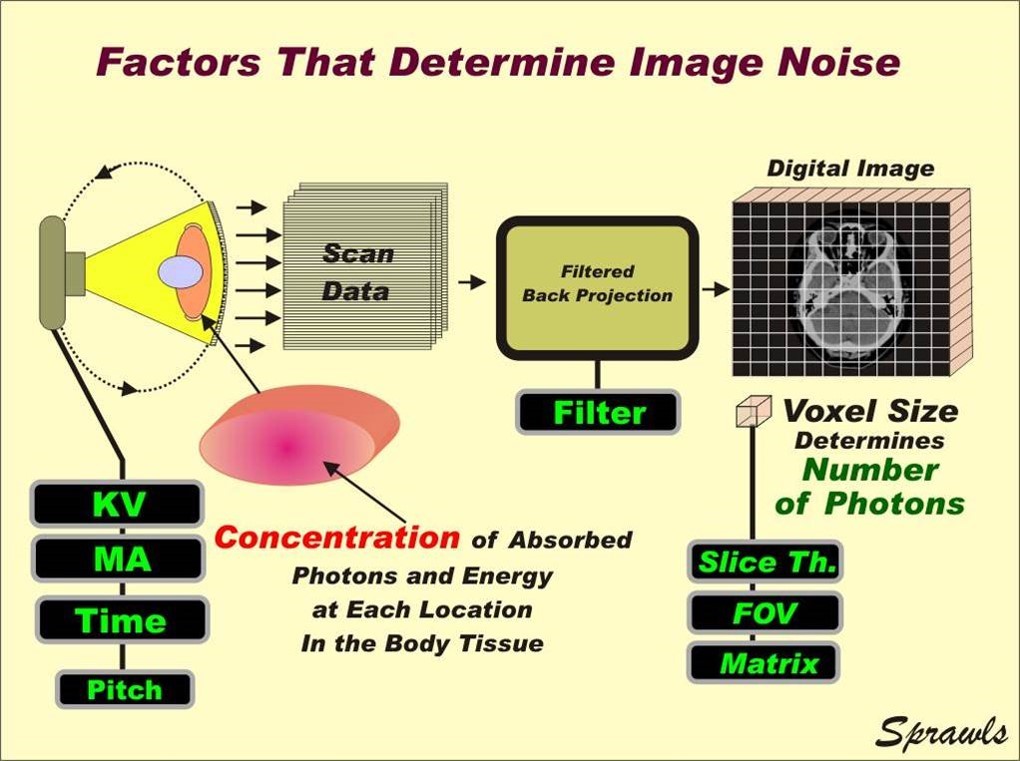 Factors That Determine Image Noise

Scan Data

Filtered Back Projection

Digital Image

Filter

Voxel Size Determines Number of Photons

KV

MA

Time

Pitch

Concentration of Absorbed Photons and Energy at Each Location In the Body Tissue

Slice Th.

FOV

Matrix

Sprawls